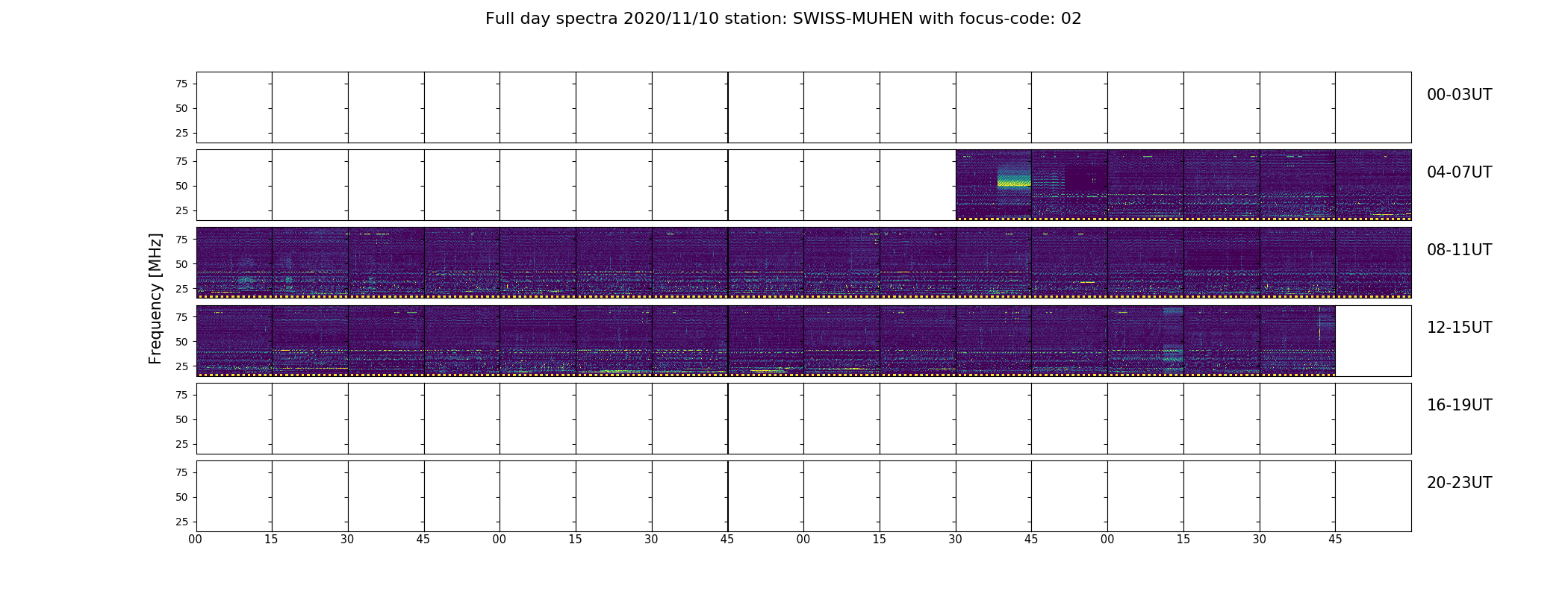 Full day spectra 2020/11/10 station: SWISS-MUHEN with focus-code: 02

Frequency [MHz]

75
50
25
00-03UT

75
50
25
04-07UT

75
50
25
08-11UT

75
50
25
12-15UT

75
50
25
16-19UT

75
50
25
20-23UT

00 15 30 45 00 15 30 45 00 15 30 45 00 15 30 45